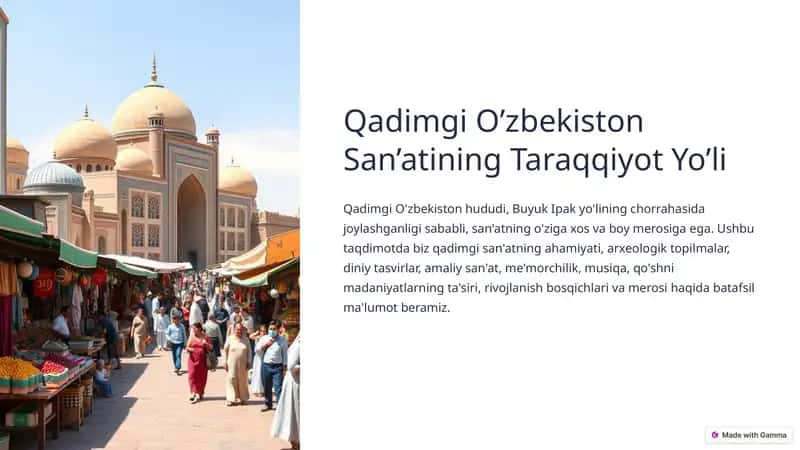 Qadimgi O’zbekiston San’atining Taraqqiyot Yo’li

Qadimgi O'zbekiston hududi, Buyuk Ipak yo'lining chorrahasida joylashganligi sababli, san'atning o'ziga xos va boy merosiga ega. Ushbu taqdimotda biz qadimgi san'atning ahamiyati, arxeologik topilmalar, diniy tasvirlar, amaliy san'at, me'morchilik, musiqa, qo'shni madaniyatlarning ta'siri, rivojlanish bosqichlari va merosi haqida batafsil ma'lumot beramiz.

Made with Gamma